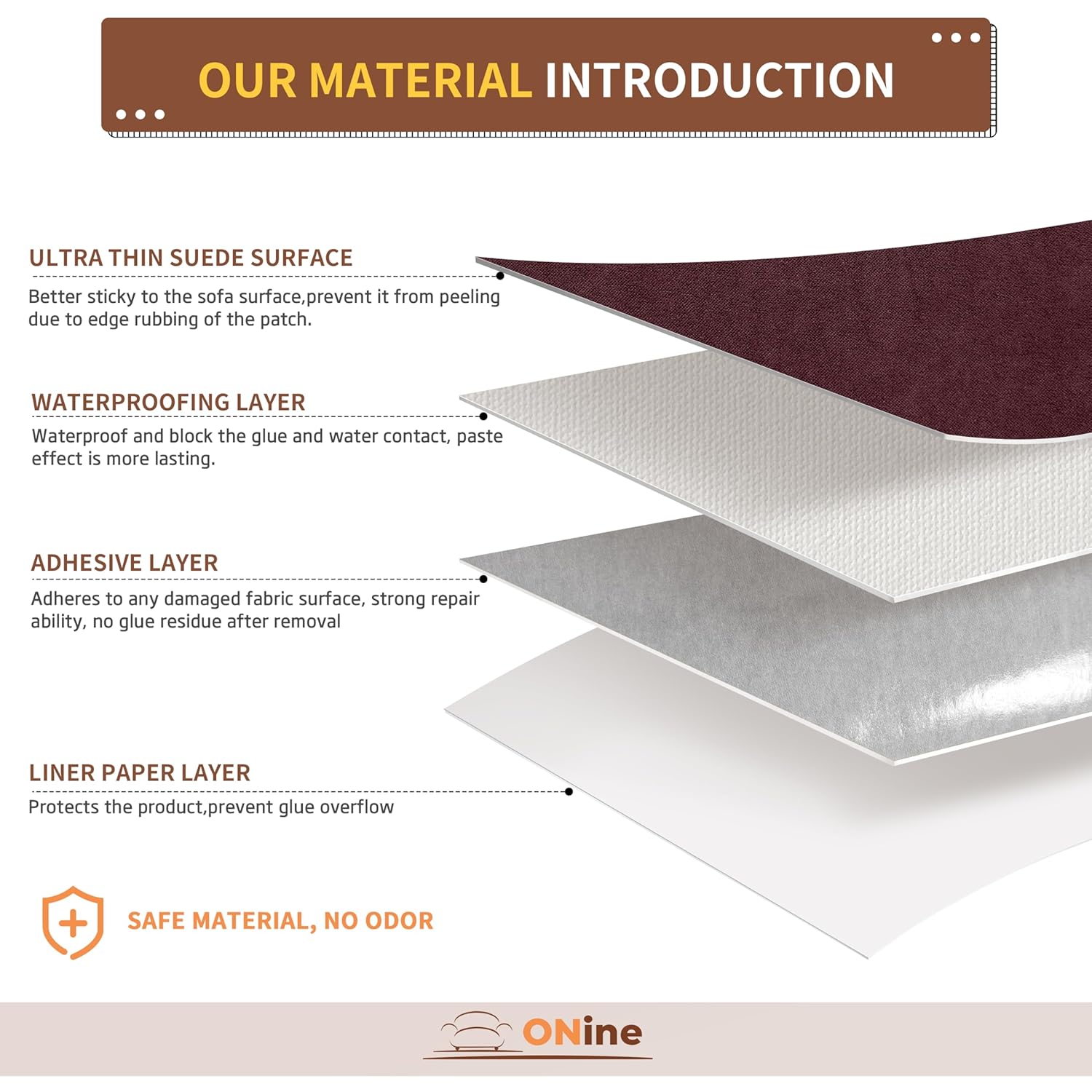 OUR MATERIAL INTRODUCTION

ULTRA THIN SUEDE SURFACE

Better sticky to the sofa surface,prevent it from peeling due to edge rubbing of the patch.

WATERPROOFING LAYER

Waterproof and block the glue and water contact, paste effect is more lasting.

ADHESIVE LAYER

Adheres to any damaged fabric surface, strong repair ability, no glue residue after removal

LINER PAPER LAYER

Protects the product,prevent glue overflow

SAFE MATERIAL, NO ODOR

ONine